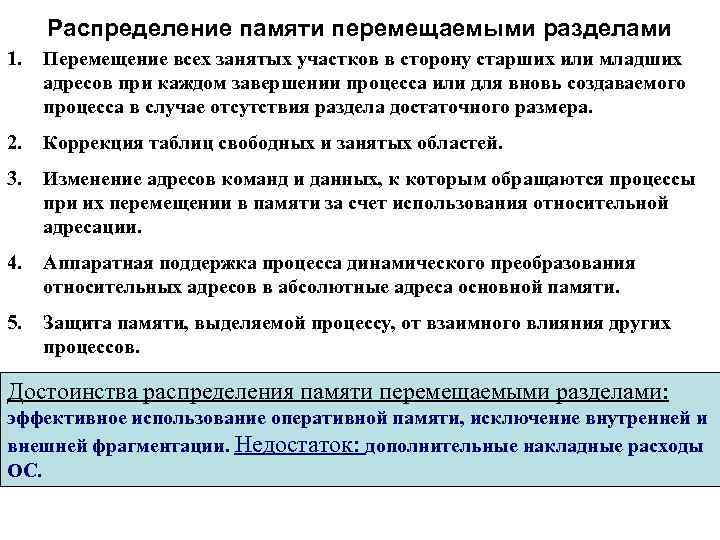 Распределение памяти перемещаемыми разделами

1. Перемещение всех занятых участков в сторону старших или младших адресов при каждом завершении процесса или для вновь создаваемого процесса в случае отсутствия раздела достаточного размера.

2. Коррекция таблиц свободных и занятых областей.

3. Изменение адресов команд и данных, к которым обращаются процессы при их перемещении в памяти за счет использования относительной адресации.

4. Аппаратная поддержка процесса динамического преобразования относительных адресов в абсолютные адреса основной памяти.

5. Защита памяти, выделяемой процессу, от взаимного влияния других процессов.

Достоинства распределения памяти перемещаемыми разделами: эффективное использование оперативной памяти, исключение внутренней и внешней фрагментации. Недостаток: дополнительные накладные расходы ОС.